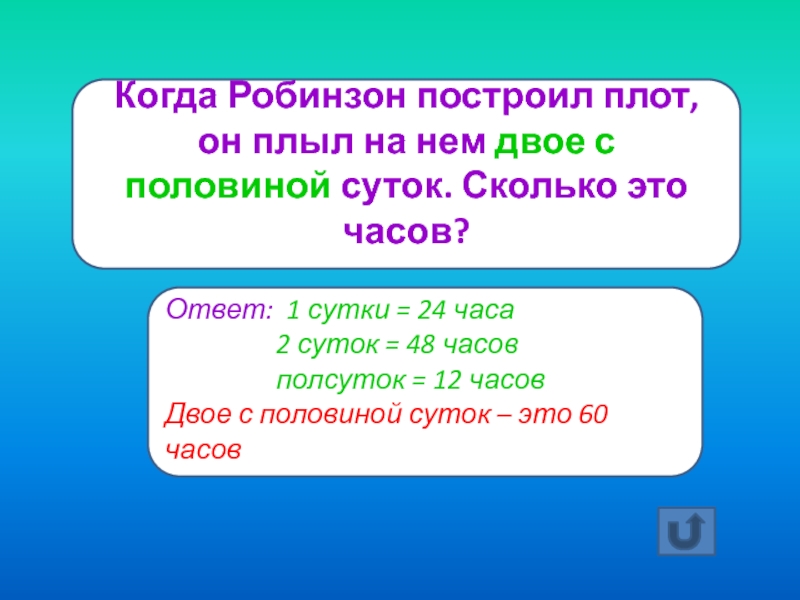 Когда Робинзон построил плот, он плыл на нем двое с половиной суток. Сколько это часов?

Ответ: 1 сутки = 24 часа
2 суток = 48 часов
полсуток = 12 часов
Двое с половиной суток – это 60 часов